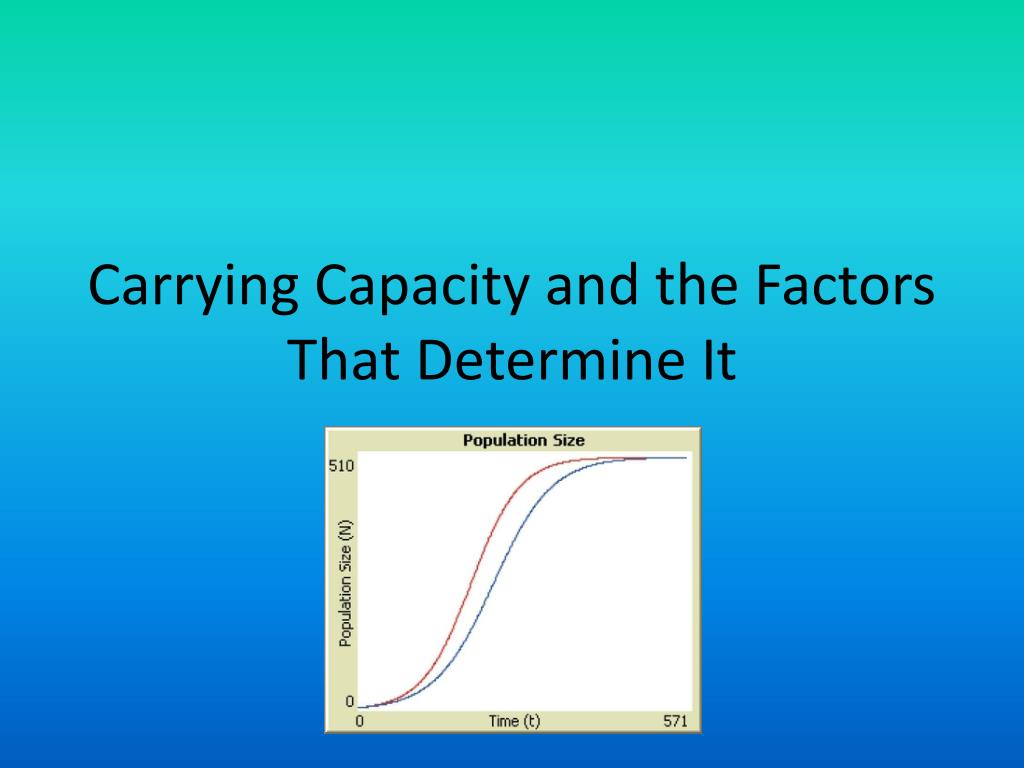 Carrying Capacity and the Factors That Determine It

Population Size

510

Population Size (N)

0

0

Time (t)

571